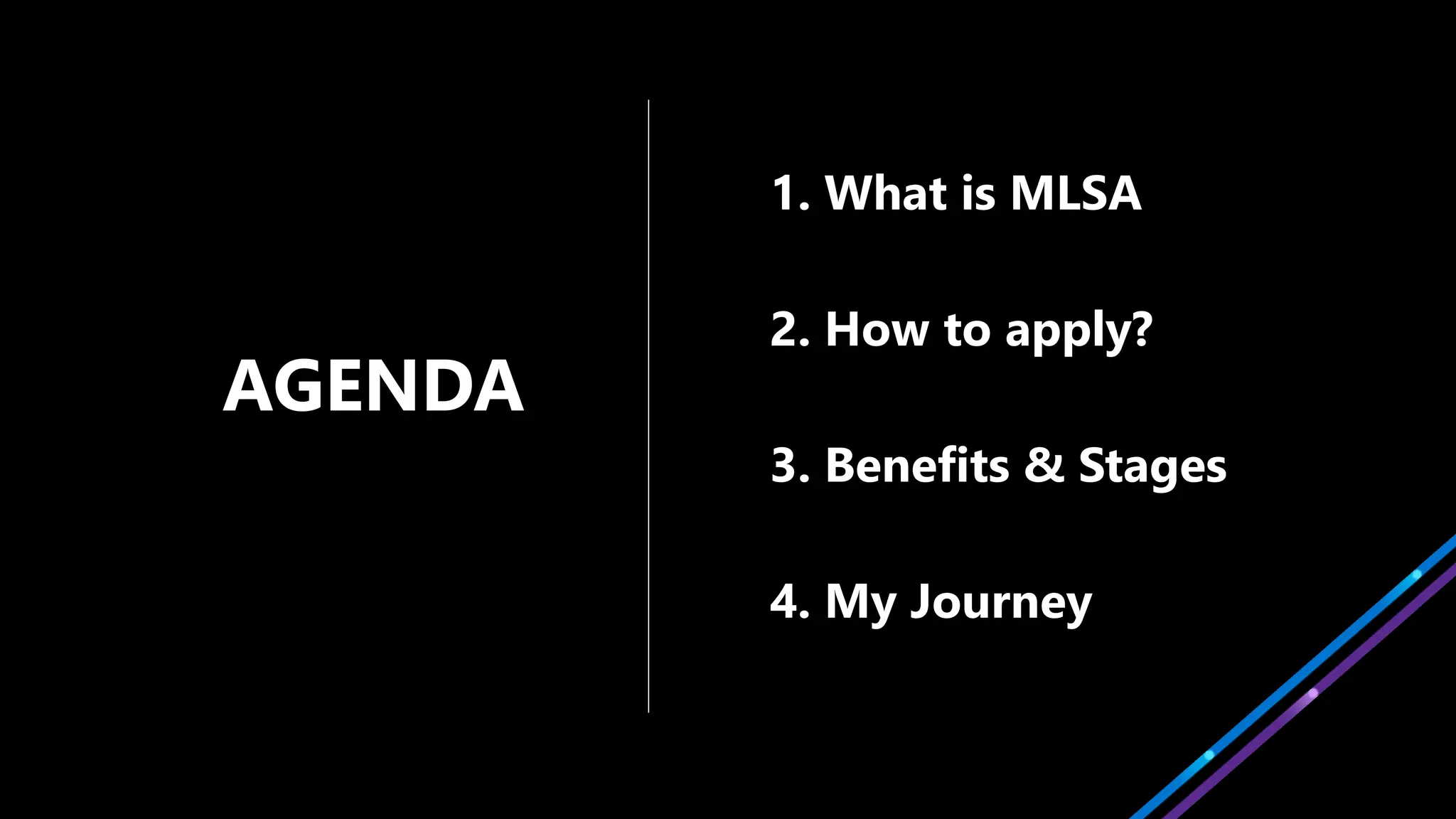 AGENDA

1. What is MLSA

2. How to apply?

3. Benefits & Stages

4. My Journey